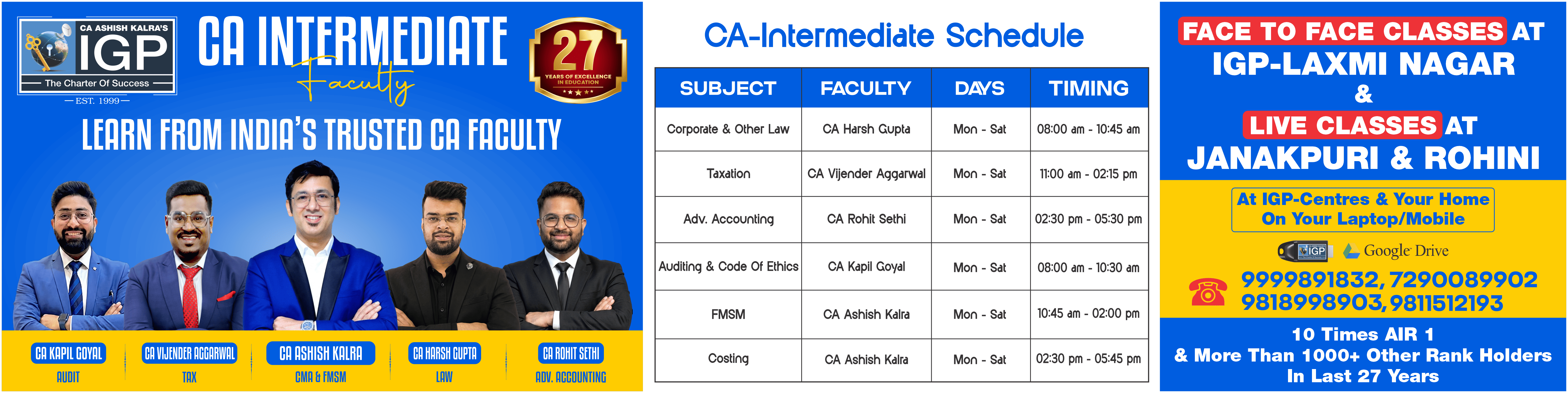 CA ASHISH KALRA'S
IGP
The Charter Of Success
EST. 1999

CA INTERMEDIATE
Faculty

27
YEARS OF EXCELLENCE IN EDUCATION

LEARN FROM INDIA'S TRUSTED CA FACULTY

CA KAPIL GOYAL
AUDIT

CA VIJENDER AGGARWAL
TAX

CA ASHISH KALRA
CMA & FMSM

CA HARSH GUPTA
LAW

CA ROHIT SETHI
ADV. ACCOUNTING

CA-Intermediate Schedule

| SUBJECT | FACULTY | DAYS | TIMING |
|---|---|---|---|
| Corporate & Other Law | CA Harsh Gupta | Mon - Sat | 08:00 am - 10:45 am |
| Taxation | CA Vijender Aggarwal | Mon - Sat | 11:00 am - 02:15 pm |
| Adv. Accounting | CA Rohit Sethi | Mon - Sat | 02:30 pm - 05:30 pm |
| Auditing & Code Of Ethics | CA Kapil Goyal | Mon - Sat | 08:00 am - 10:30 am |
| FMSM | CA Ashish Kalra | Mon - Sat | 10:45 am - 02:00 pm |
| Costing | CA Ashish Kalra | Mon - Sat | 02:30 pm - 05:45 pm |

FACE TO FACE CLASSES AT
IGP-LAXMI NAGAR
&
LIVE CLASSES AT
JANAKPURI & ROHINI

At IGP-Centres & Your Home
On Your Laptop/Mobile

IGP Google Drive

9999891832, 7290089902
9818998903, 9811512193

10 Times AIR 1
& More Than 1000+ Other Rank Holders
In Last 27 Years